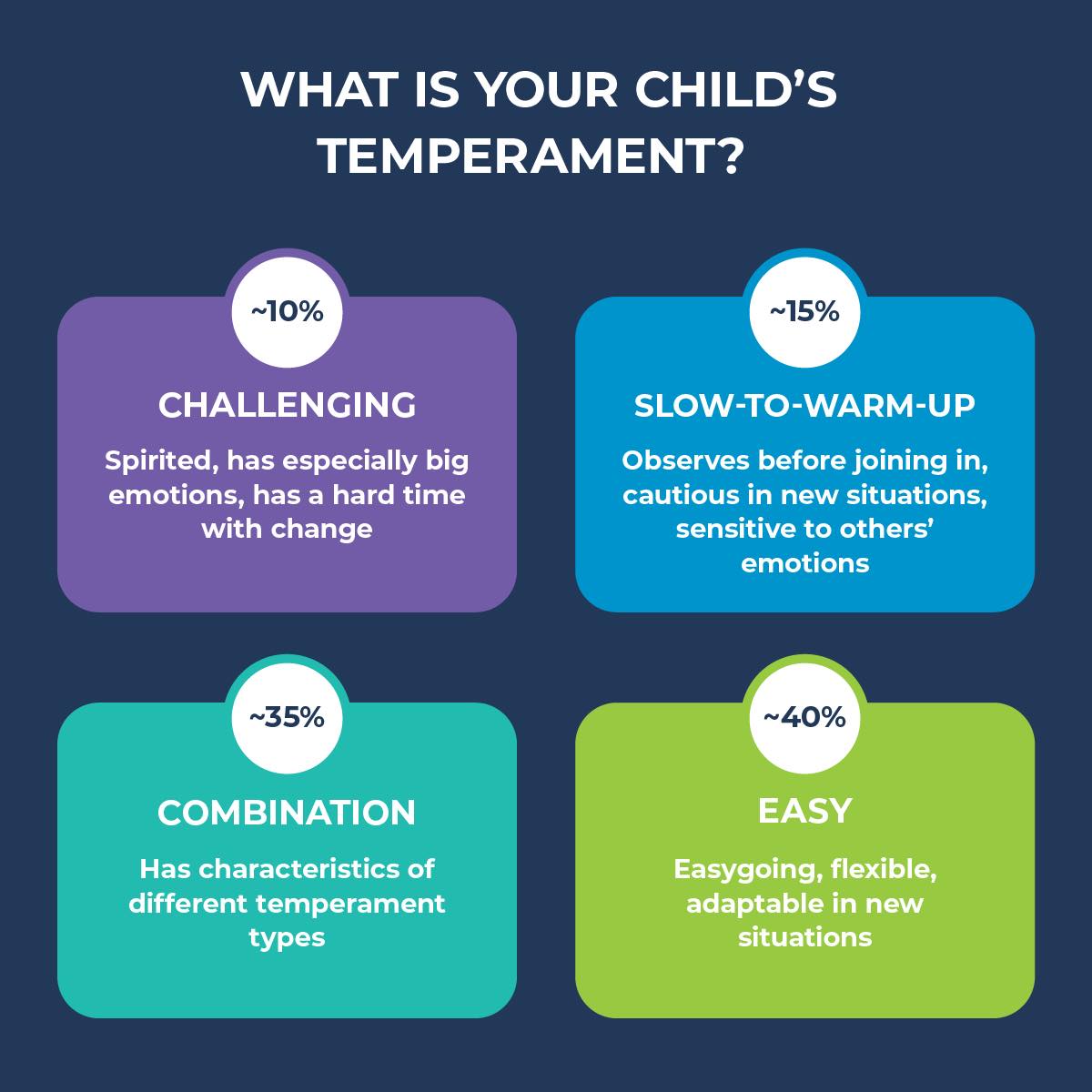 WHAT IS YOUR CHILD'S TEMPERAMENT?

~10%

CHALLENGING

Spirited, has especially big emotions, has a hard time with change

~15%

SLOW-TO-WARM-UP

Observes before joining in, cautious in new situations, sensitive to others' emotions

~35%

COMBINATION

Has characteristics of different temperament types

~40%

EASY

Easygoing, flexible, adaptable in new situations